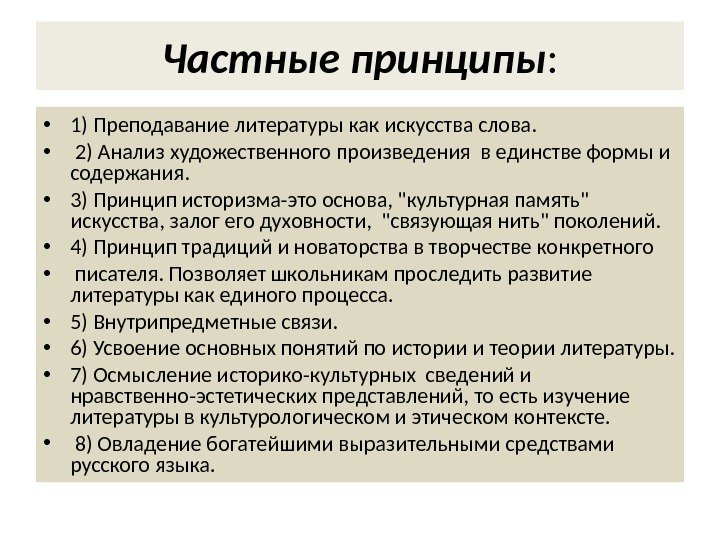 Частные принципы:

• 1) Преподавание литературы как искусства слова.
• 2) Анализ художественного произведения в единстве формы и содержания.
• 3) Принцип историзма-это основа, "культурная память" искусства, залог его духовности, "связующая нить" поколений.
• 4) Принцип традиций и новаторства в творчестве конкретного
• писателя. Позволяет школьникам проследить развитие литературы как единого процесса.
• 5) Внутрипредметные связи.
• 6) Усвоение основных понятий по истории и теории литературы.
• 7) Осмысление историко-культурных сведений и нравственно-эстетических представлений, то есть изучение литературы в культурологическом и этическом контексте.
• 8) Овладение богатейшими выразительными средствами русского языка.